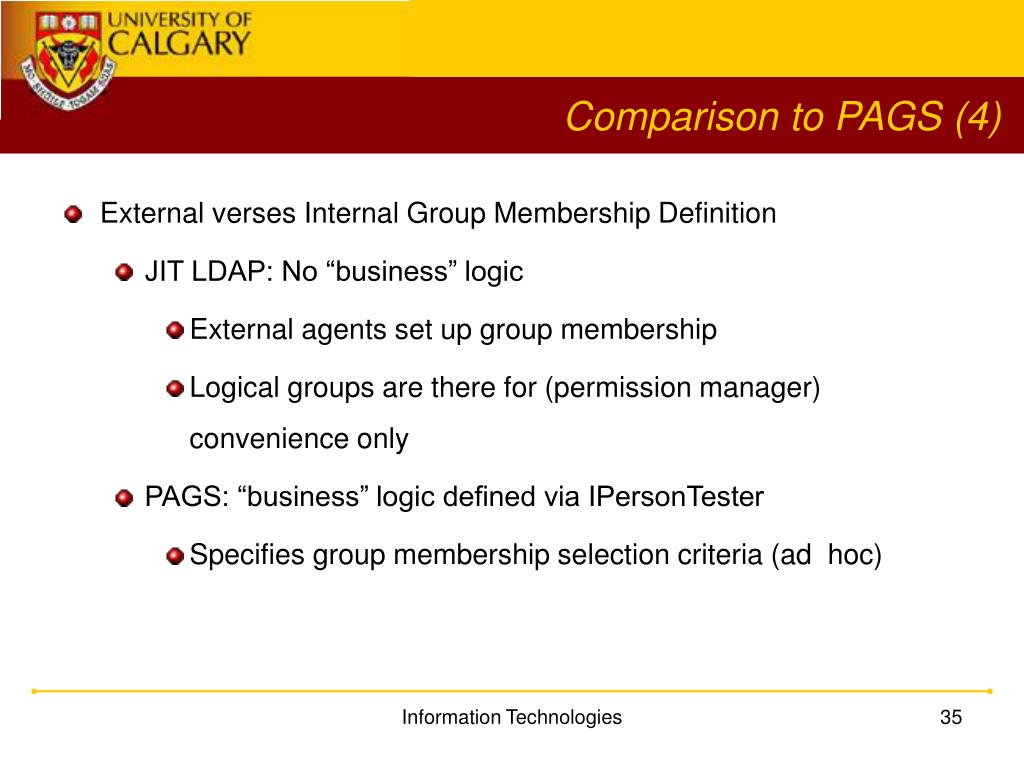 UNIVERSITY OF CALGARY

Comparison to PAGS (4)

External verses Internal Group Membership Definition

JIT LDAP: No “business” logic

External agents set up group membership

Logical groups are there for (permission manager) convenience only

PAGS: “business” logic defined via IPersonTester

Specifies group membership selection criteria (ad hoc)

Information Technologies

35